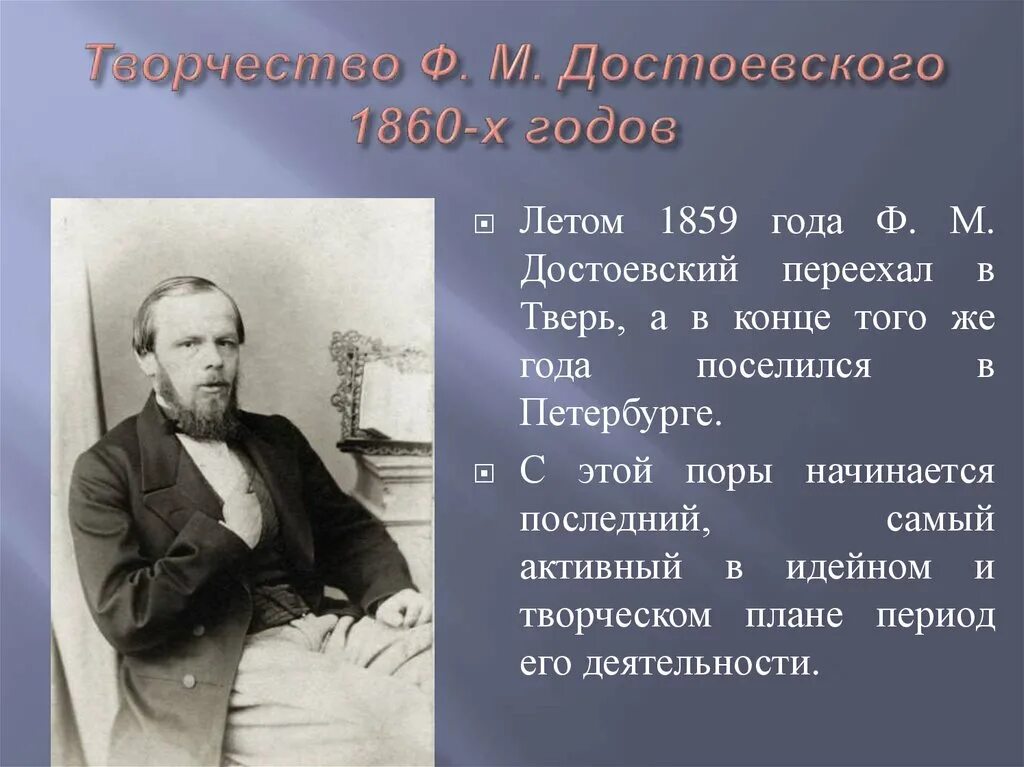 Творчество Ф. М. Достоевского 1860-х годов

Летом 1859 года Ф. М. Достоевский переехал в Тверь, а в конце того же года поселился в Петербурге.

С этой поры начинается последний, самый активный в идейном и творческом плане период его деятельности.